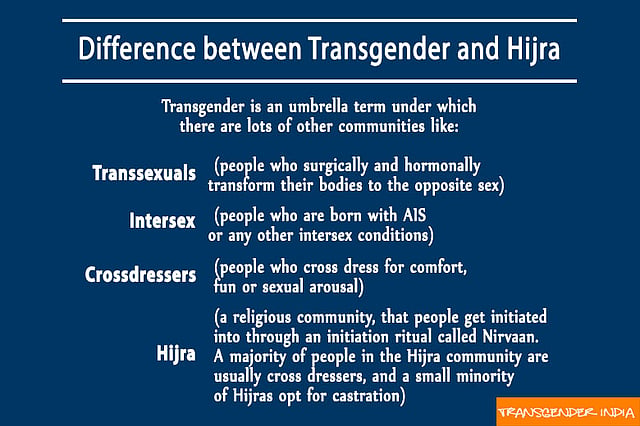 Difference between Transgender and Hijra

Transgender is an umbrella term under which there are lots of other communities like:

Transsexuals (people who surgically and hormonally transform their bodies to the opposite sex)

Intersex (people who are born with AIS or any other intersex conditions)

Crossdressers (people who cross dress for comfort, fun or sexual arousal)

Hijra (a religious community, that people get initiated into through an initiation ritual called Nirvaan. A majority of people in the Hijra community are usually cross dressers, and a small minority of Hijras opt for castration)

TRANSGENDER INDIA